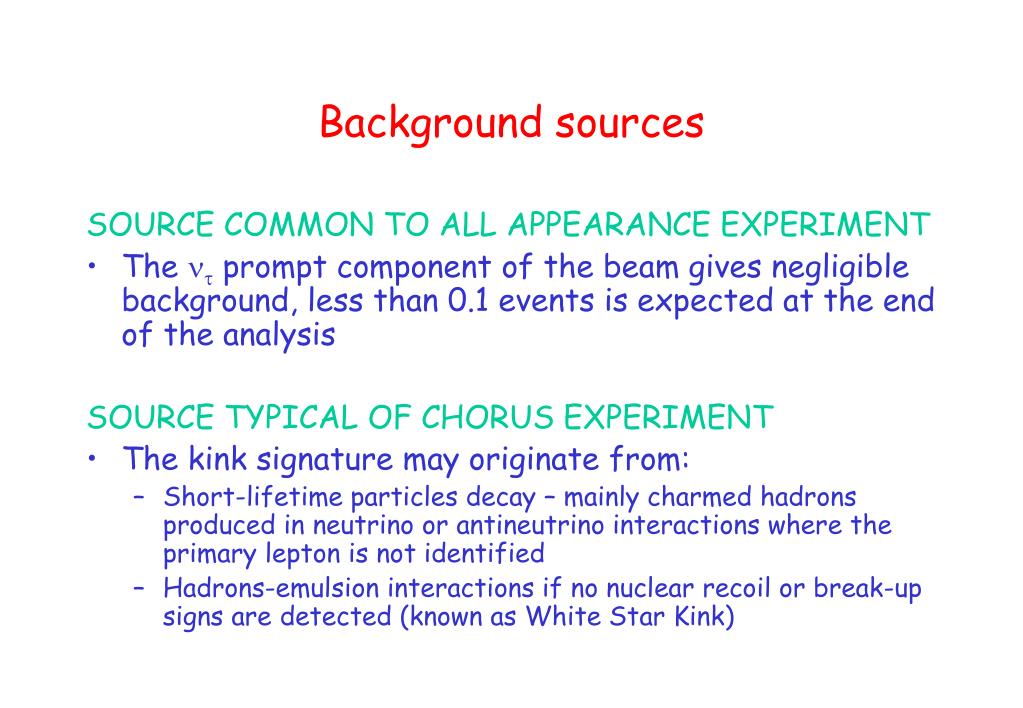 Background sources

SOURCE COMMON TO ALL APPEARANCE EXPERIMENT

• The $\nu_\tau$ prompt component of the beam gives negligible background, less than 0.1 events is expected at the end of the analysis

SOURCE TYPICAL OF CHORUS EXPERIMENT

• The kink signature may originate from:
  – Short-lifetime particles decay – mainly charmed hadrons produced in neutrino or antineutrino interactions where the primary lepton is not identified
  – Hadrons-emulsion interactions if no nuclear recoil or break-up signs are detected (known as White Star Kink)